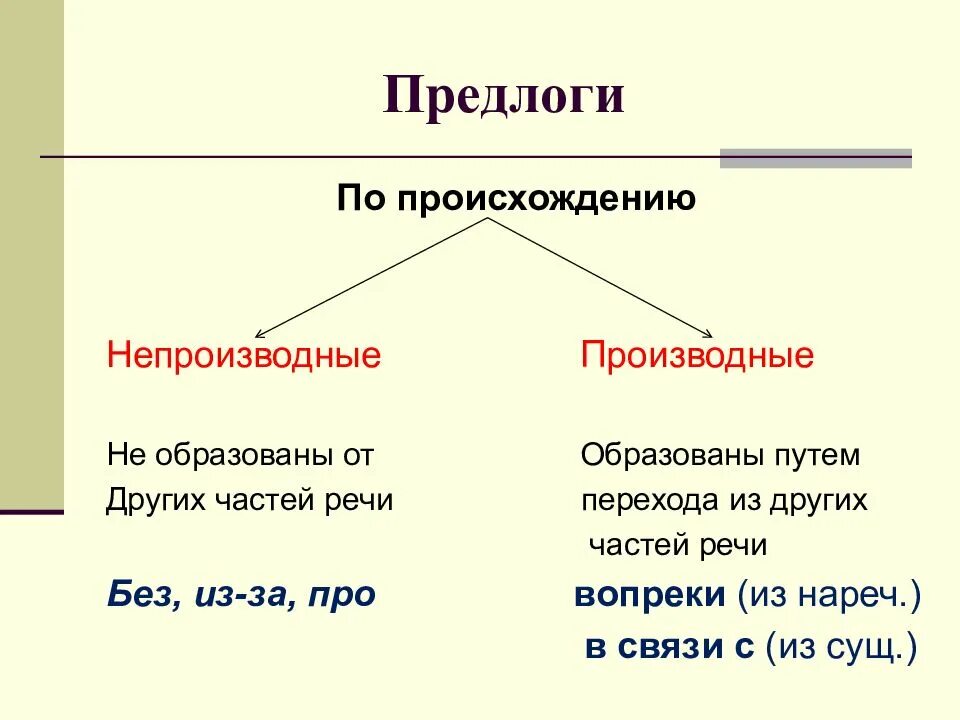 Предлоги

По происхождению

Непроизводные

Не образованы от Других частей речи

Без, из-за, про

Производные

Образованы путем перехода из других частей речи

вопреки (из нареч.)

в связи с (из сущ.)